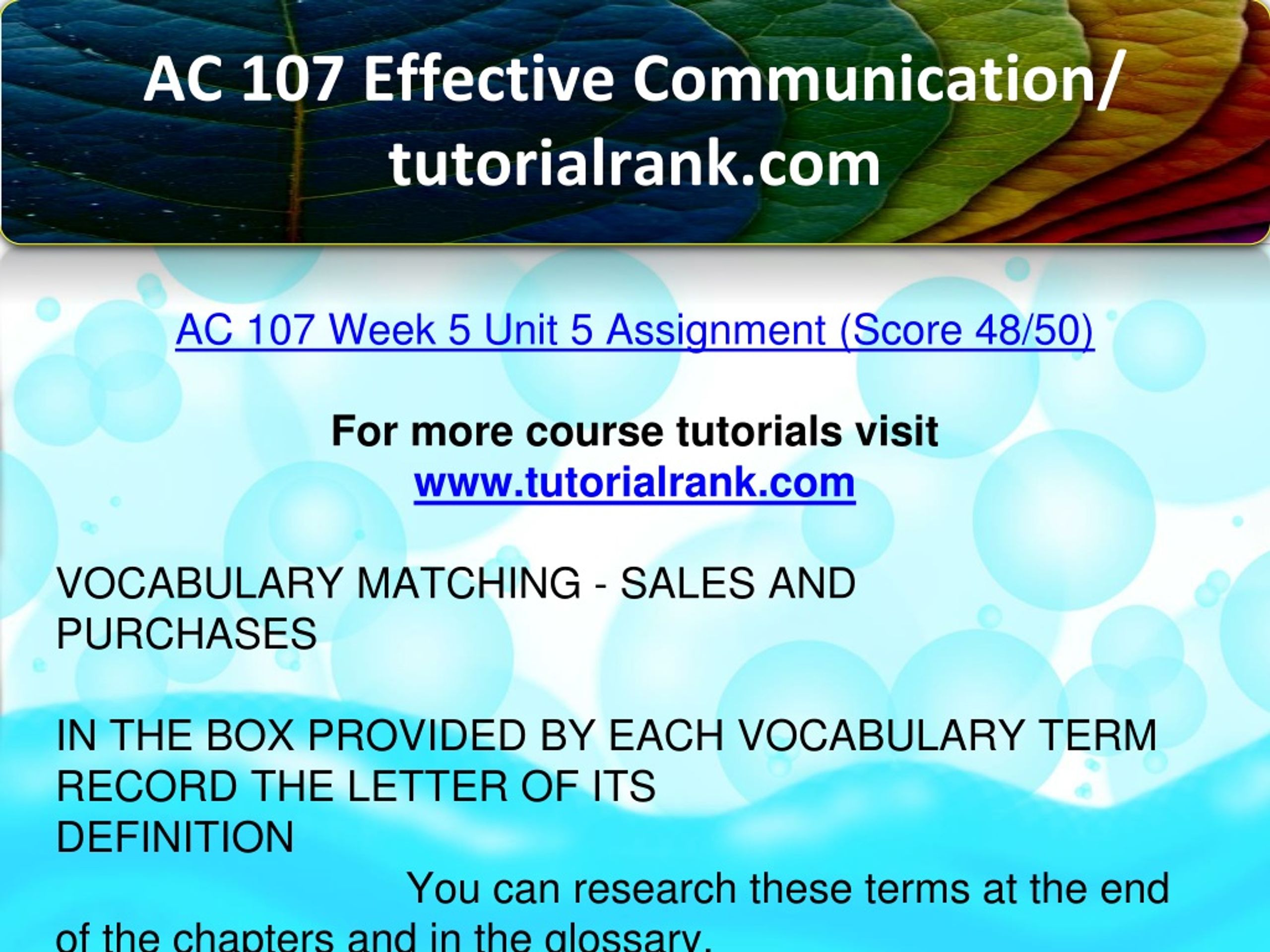 AC 107 Effective Communication/ tutorialrank.com

AC 107 Week 5 Unit 5 Assignment (Score 48/50)

For more course tutorials visit
www.tutorialrank.com

VOCABULARY MATCHING - SALES AND PURCHASES

IN THE BOX PROVIDED BY EACH VOCABULARY TERM RECORD THE LETTER OF ITS DEFINITION

You can research these terms at the end of the chapters and in the glossary.